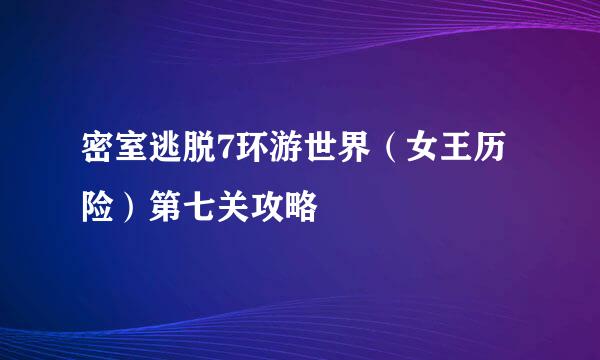 密室逃脱7环游世界（女王历险）第七关攻略